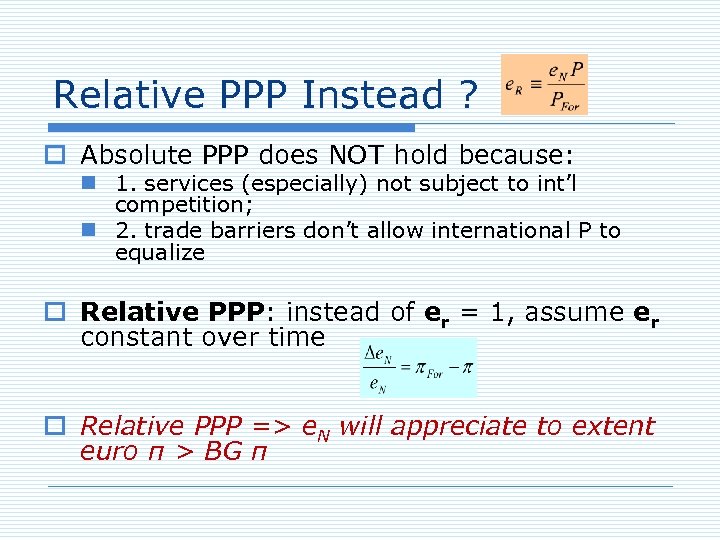 Relative PPP Instead ?

$e_R \equiv \frac{e_N P}{P_{For}}$

Absolute PPP does NOT hold because:

1. services (especially) not subject to int'l competition;

2. trade barriers don't allow international P to equalize

Relative PPP: instead of $e_r$ = 1, assume $e_r$ constant over time

$\frac{\Delta e_N}{e_N} = \pi_{For} - \pi$

Relative PPP => $e_N$ will appreciate to extent euro π > BG π